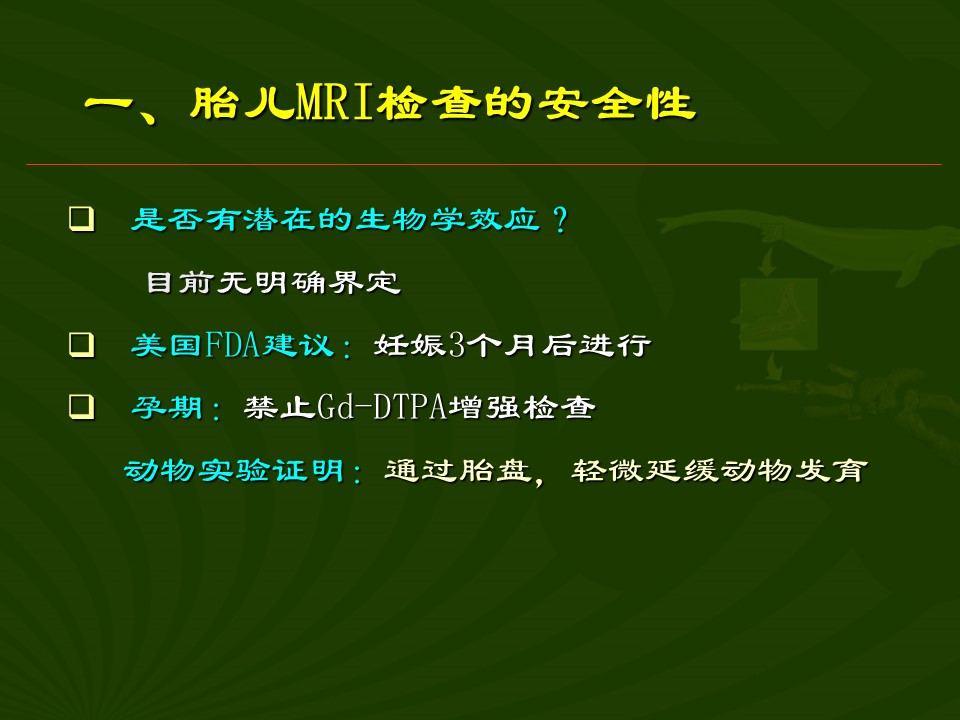 一、胎儿MRI检查的安全性

❑ 是否有潜在的生物学效应？

目前无明确界定

❑ 美国FDA建议：妊娠3个月后进行

❑ 孕期：禁止Gd-DTPA增强检查

动物实验证明：通过胎盘，轻微延缓动物发育